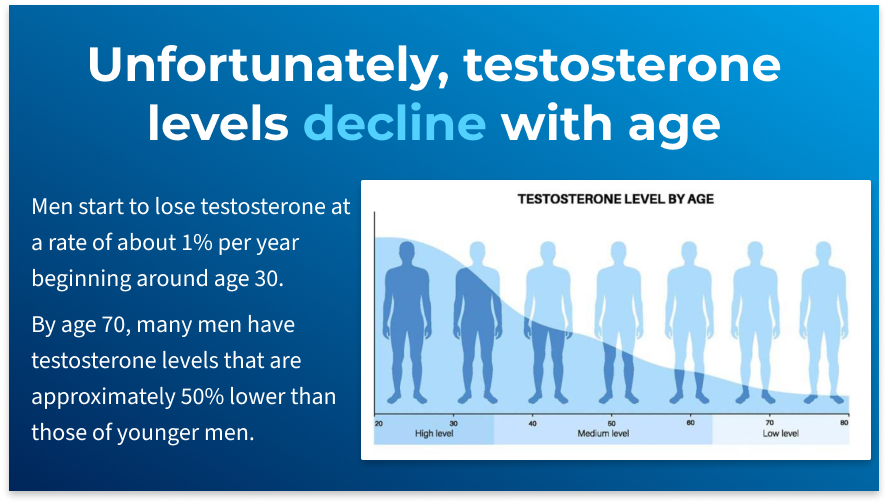 Unfortunately, testosterone levels decline with age

Men start to lose testosterone at a rate of about 1% per year beginning around age 30.

By age 70, many men have testosterone levels that are approximately 50% lower than those of younger men.

TESTOSTERONE LEVEL BY AGE

20 30 40 50 60 70 80

High level

Medium level

Low level